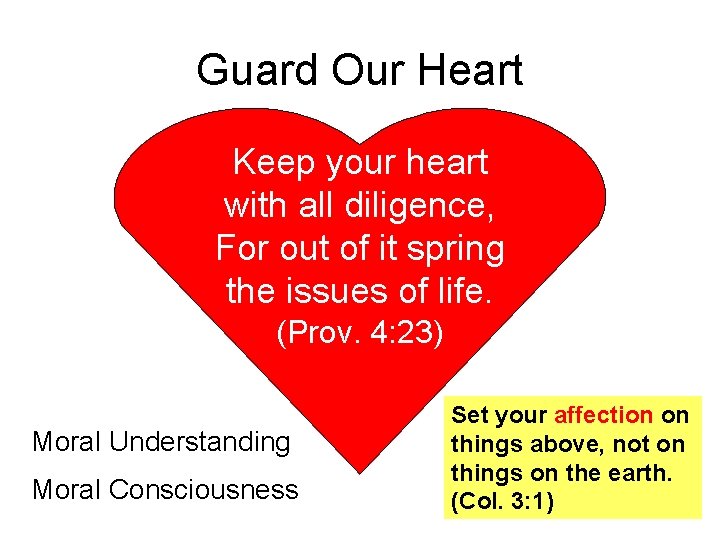 Guard Our Heart

Keep your heart with all diligence, For out of it spring the issues of life. (Prov. 4:23)

Moral Understanding

Moral Consciousness

Set your affection on things above, not on things on the earth. (Col. 3:1)